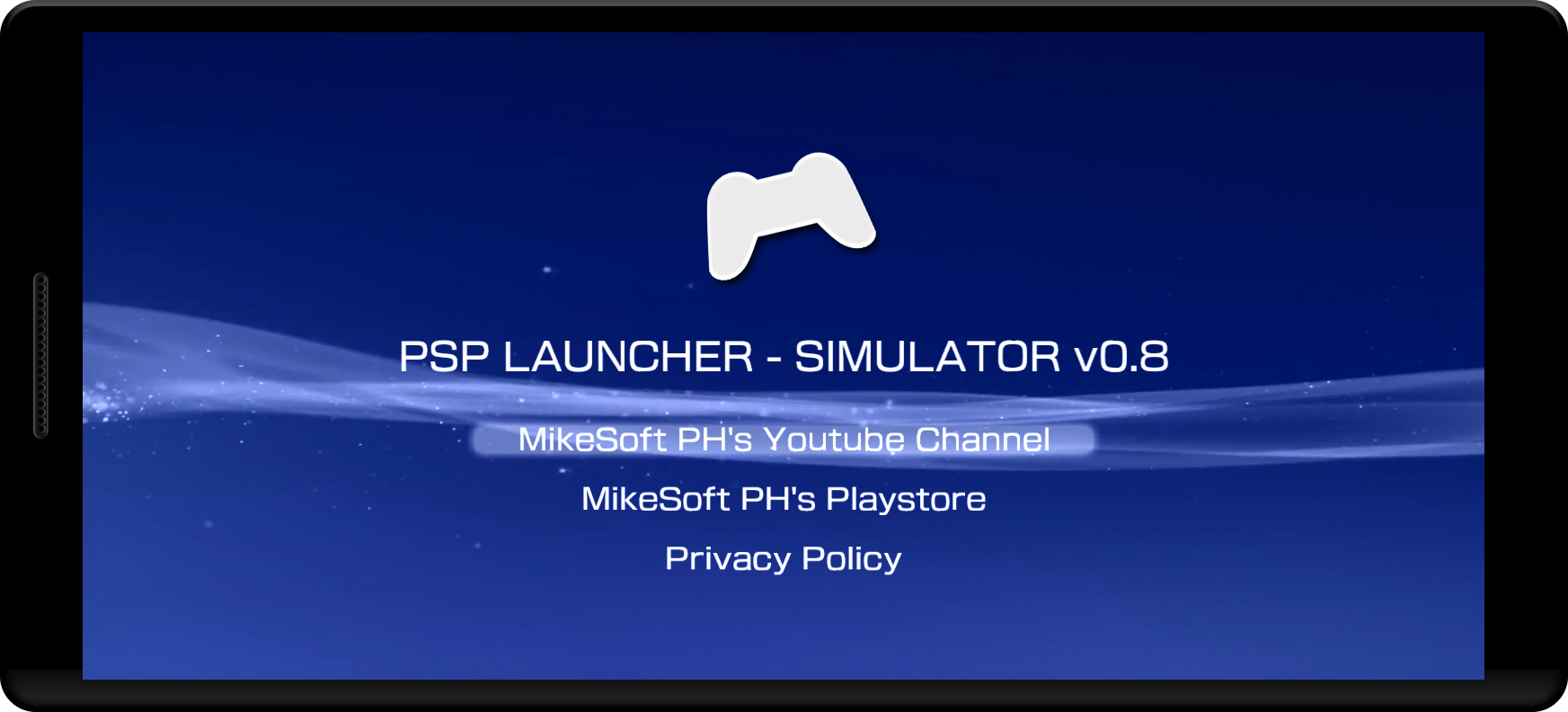 PSP LAUNCHER - SIMULATOR v0.8

MikeSoft PH's Youtube Channel

MikeSoft PH's Playstore

Privacy Policy